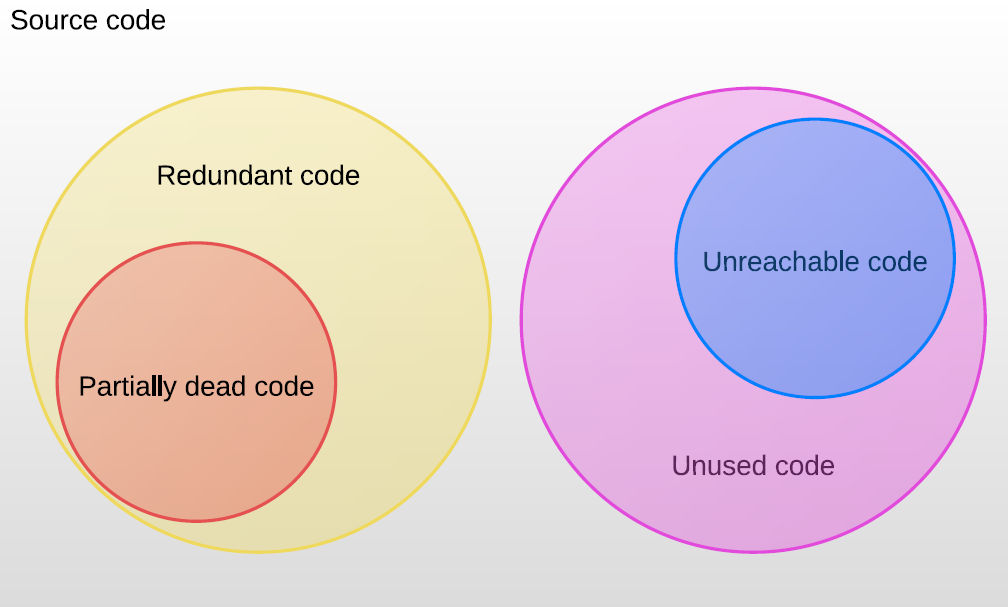 Source code

Redundant code

Partially dead code

Unreachable code

Unused code